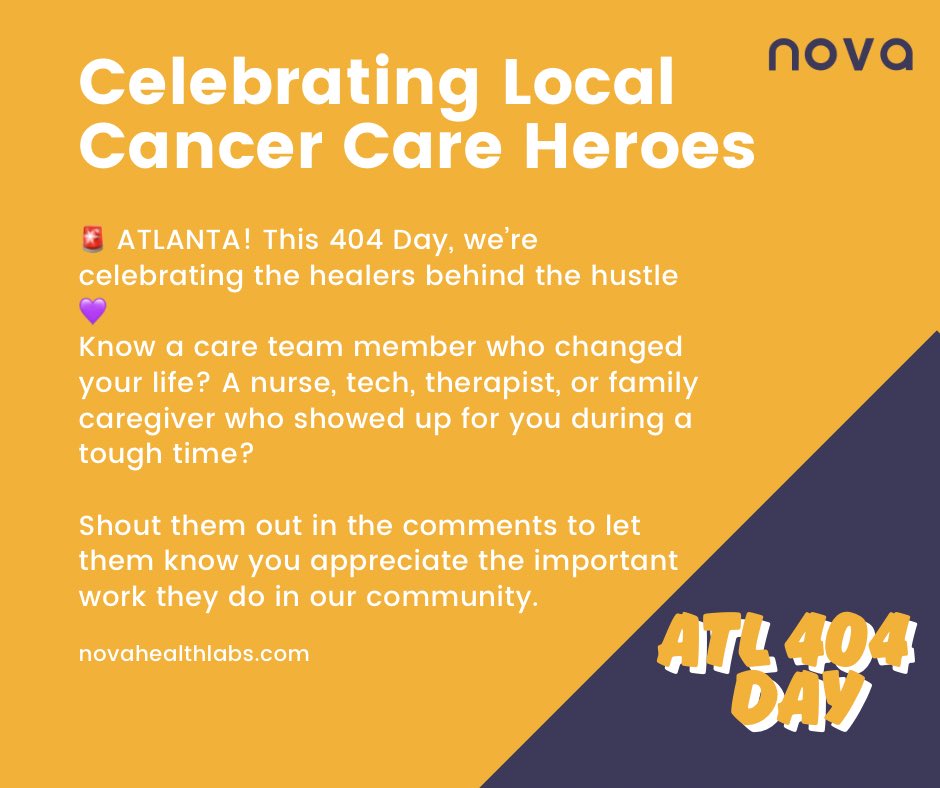 nova

Celebrating Local Cancer Care Heroes

🚨 ATLANTA! This 404 Day, we're celebrating the healers behind the hustle 💜
Know a care team member who changed your life? A nurse, tech, therapist, or family caregiver who showed up for you during a tough time?

Shout them out in the comments to let them know you appreciate the important work they do in our community.

novahealthlabs.com

ATL 404 DAY